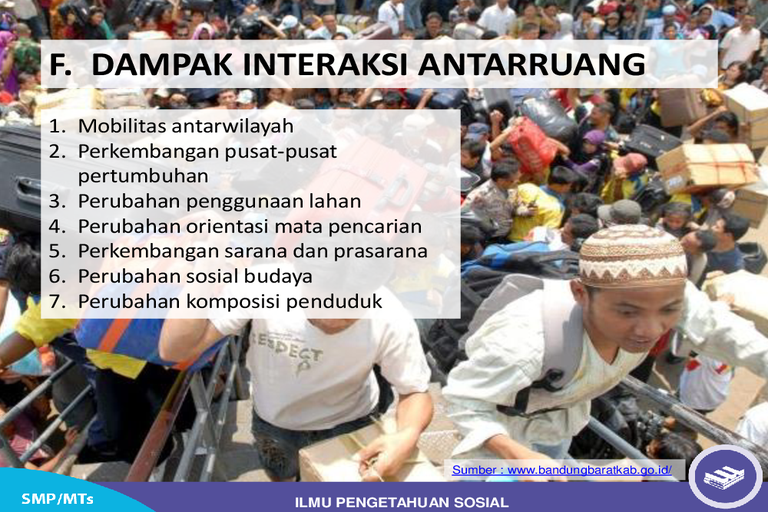 F. DAMPAK INTERAKSI ANTARRUANG

1. Mobilitas antarwilayah
2. Perkembangan pusat-pusat pertumbuhan
3. Perubahan penggunaan lahan
4. Perubahan orientasi mata pencarian
5. Perkembangan sarana dan prasarana
6. Perubahan sosial budaya
7. Perubahan komposisi penduduk

RESPECT

Sumber : www.bandungbaratkab.go.id/

SMP/MTs

ILMU PENGETAHUAN SOSIAL